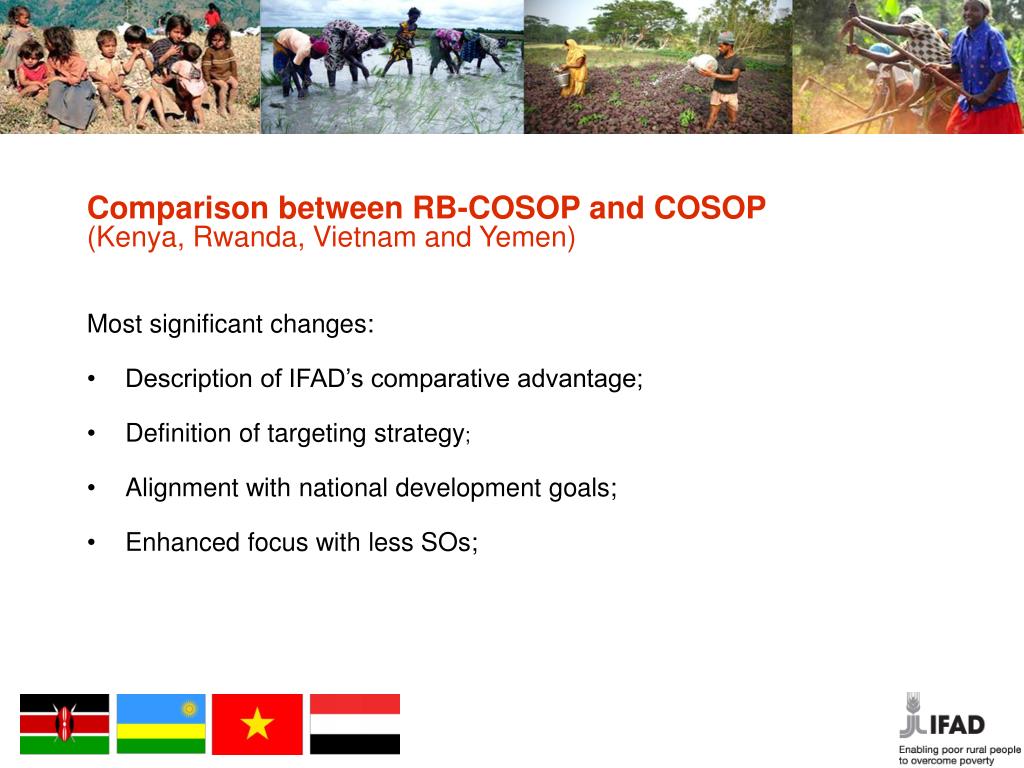 Comparison between RB-COSOP and COSOP
(Kenya, Rwanda, Vietnam and Yemen)

Most significant changes:

• Description of IFAD's comparative advantage;

• Definition of targeting strategy;

• Alignment with national development goals;

• Enhanced focus with less SOs;

IFAD
Enabling poor rural people to overcome poverty